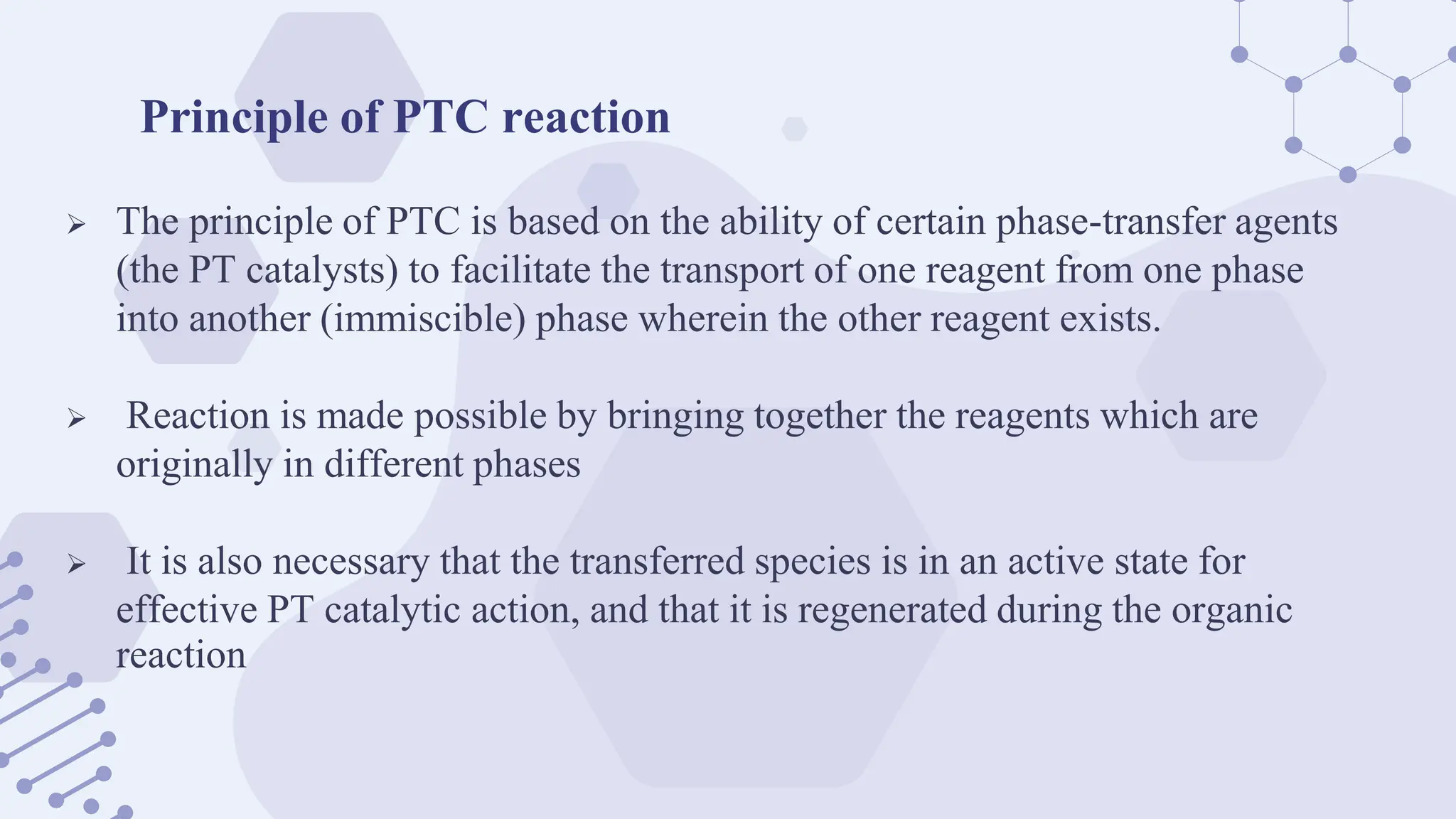 Principle of PTC reaction

➢ The principle of PTC is based on the ability of certain phase-transfer agents (the PT catalysts) to facilitate the transport of one reagent from one phase into another (immiscible) phase wherein the other reagent exists.

➢ Reaction is made possible by bringing together the reagents which are originally in different phases

➢ It is also necessary that the transferred species is in an active state for effective PT catalytic action, and that it is regenerated during the organic reaction